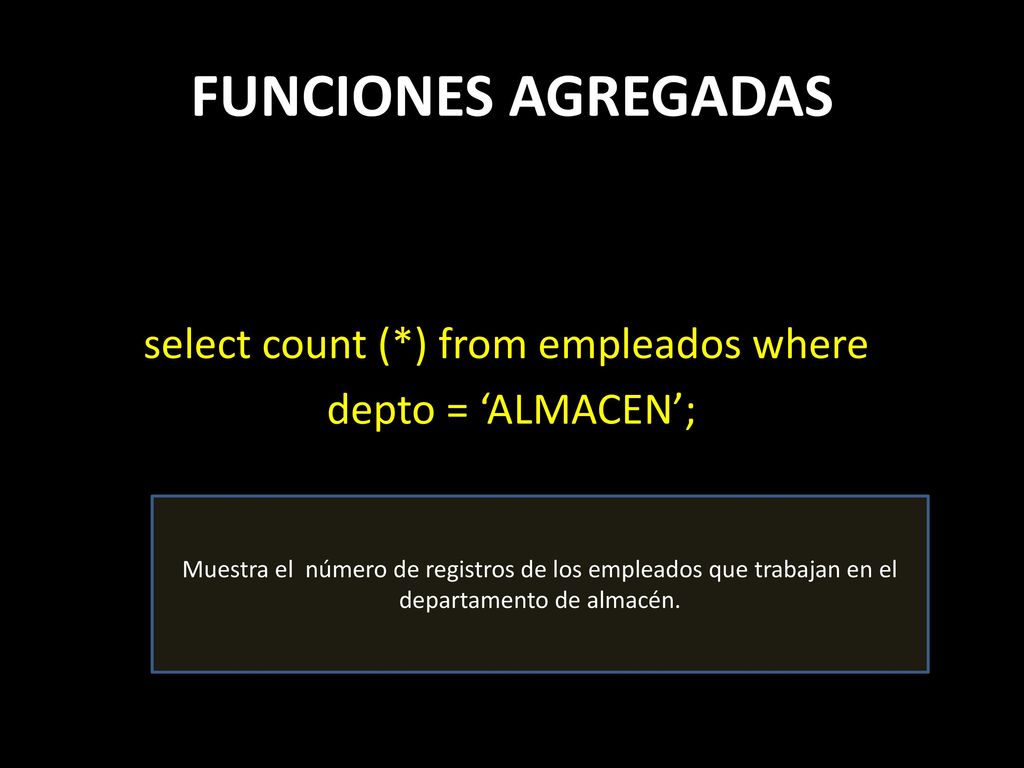 FUNCIONES AGREGADAS

select count (*) from empleados where depto = ‘ALMACEN’;

Muestra el número de registros de los empleados que trabajan en el departamento de almacén.